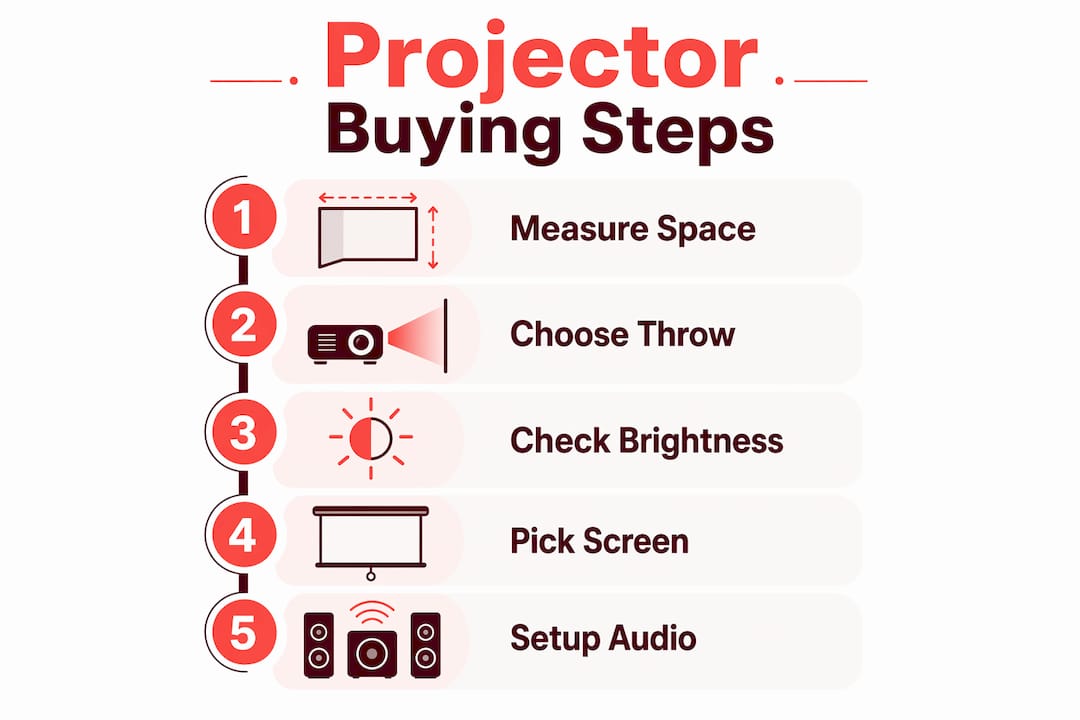 Projector
Buying Steps

1 Measure Space

2 Choose Throw

3 Check Brightness

4 Pick Screen

5 Setup Audio